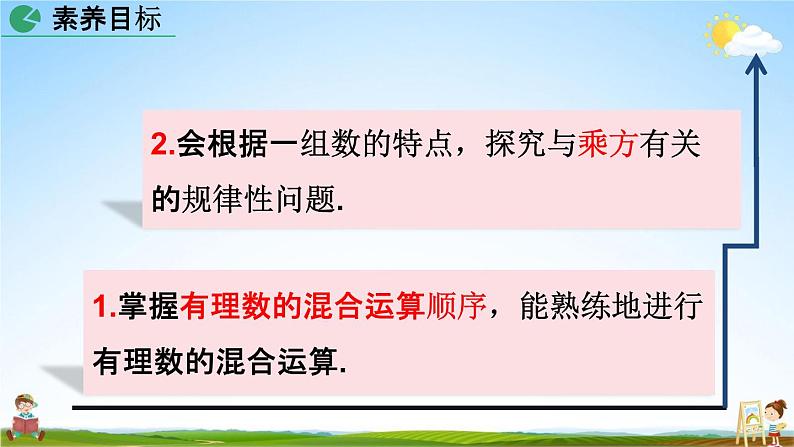 素养目标

2.会根据一组数的特点，探究与乘方有关的规律性问题.

1.掌握有理数的混合运算顺序，能熟练地进行有理数的混合运算.